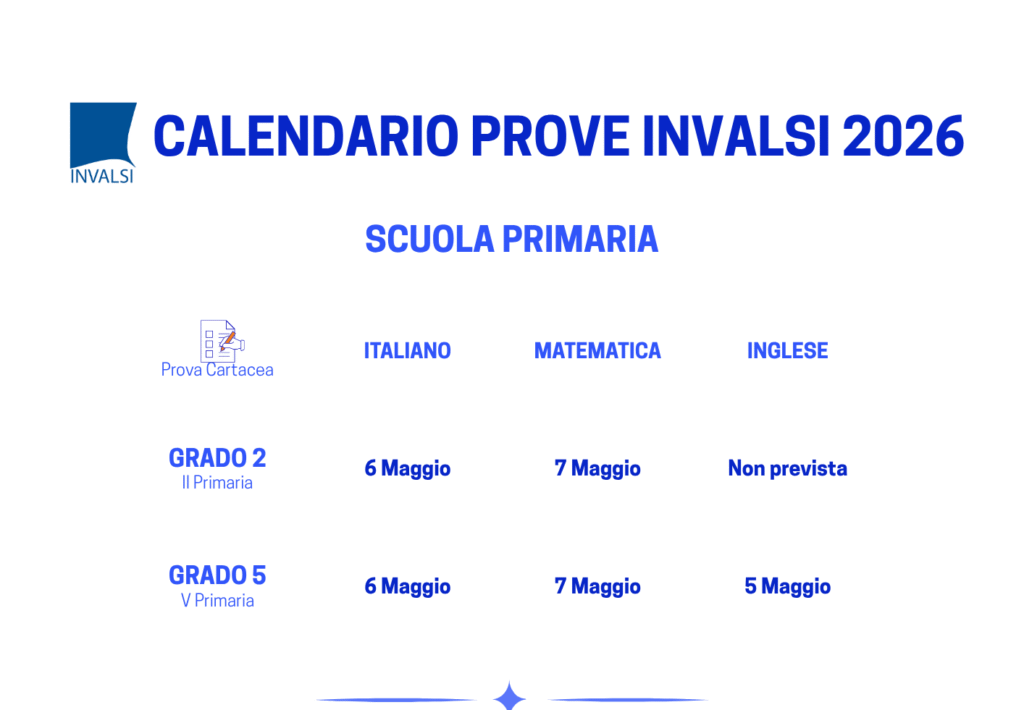 INVALSI

CALENDARIO PROVE INVALSI 2026

SCUOLA PRIMARIA

| Prova Cartacea | ITALIANO | MATEMATICA | INGLESE |
|---|---|---|---|
| GRADO 2 II Primaria | 6 Maggio | 7 Maggio | Non prevista |
| GRADO 5 V Primaria | 6 Maggio | 7 Maggio | 5 Maggio |